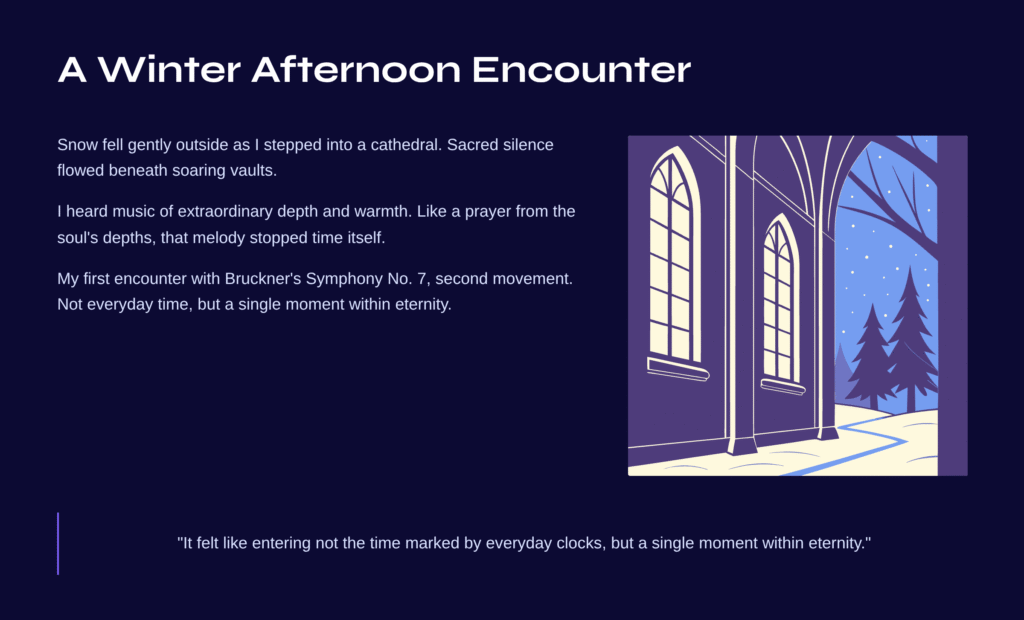 A Winter Afternoon Encounter

Snow fell gently outside as I stepped into a cathedral. Sacred silence flowed beneath soaring vaults.

I heard music of extraordinary depth and warmth. Like a prayer from the soul's depths, that melody stopped time itself.

My first encounter with Bruckner's Symphony No. 7, second movement. Not everyday time, but a single moment within eternity.

"It felt like entering not the time marked by everyday clocks, but a single moment within eternity."